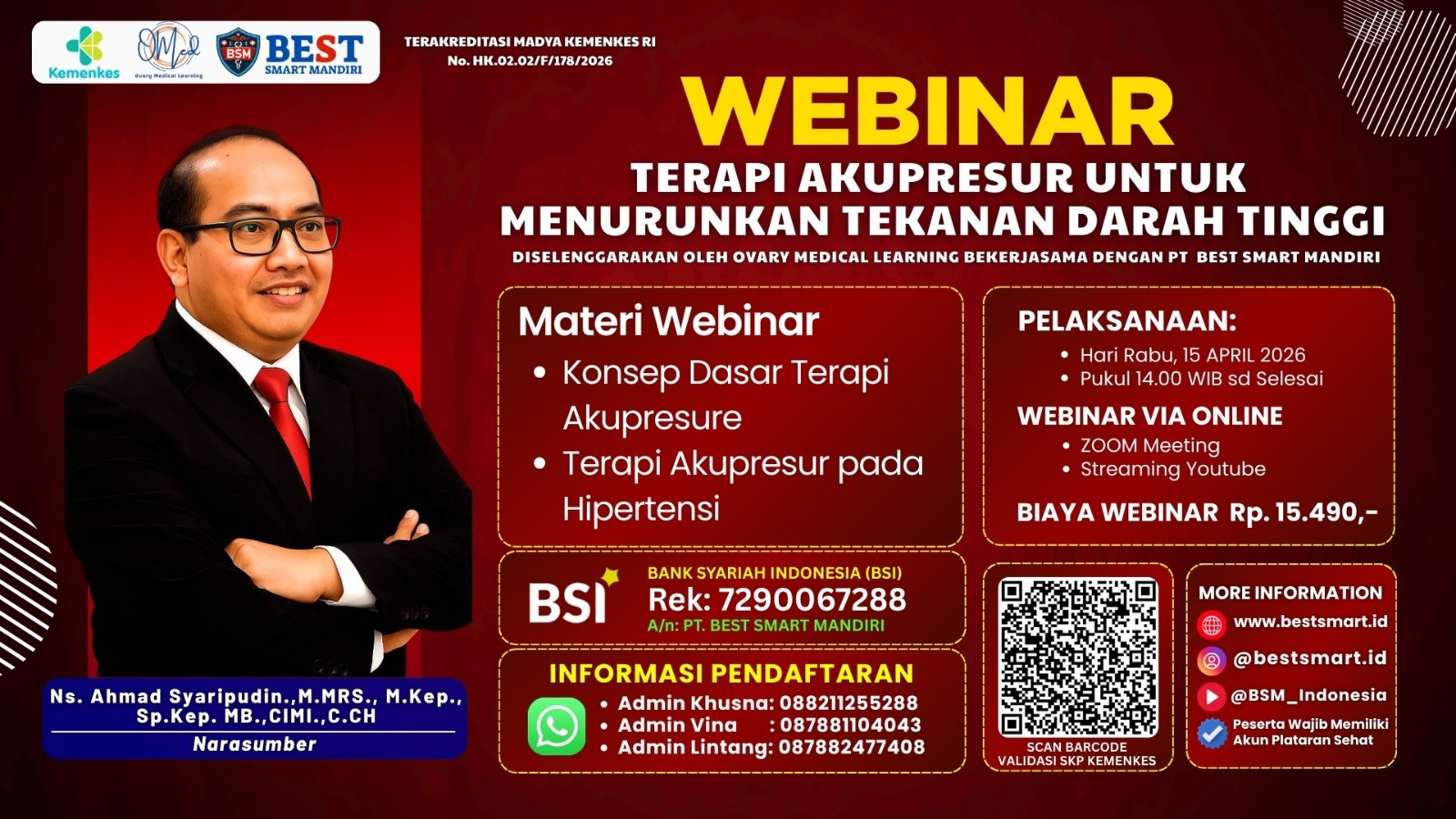 Kemenkes
OMed
Ovary Medical Learning
BSM
BEST
SMART MANDIRI

TERAKREDITASI MADYA KEMENKES RI
No. HK.02.02/F/178/2026

WEBINAR
TERAPI AKUPRESUR UNTUK MENURUNKAN TEKANAN DARAH TINGGI
DISELENGGARAKAN OLEH OVARY MEDICAL LEARNING BEKERJASAMA DENGAN PT BEST SMART MANDIRI

Materi Webinar
• Konsep Dasar Terapi Akupresure
• Terapi Akupresur pada Hipertensi

PELAKSANAAN:
• Hari Rabu, 15 APRIL 2026
• Pukul 14.00 WIB sd Selesai
WEBINAR VIA ONLINE
• ZOOM Meeting
• Streaming Youtube
BIAYA WEBINAR Rp. 15.490,-

BSI
BANK SYARIAH INDONESIA (BSI)
Rek: 7290067288
A/n: PT. BEST SMART MANDIRI

INFORMASI PENDAFTARAN
• Admin Khusna: 088211255288
• Admin Vina : 087881104043
• Admin Lintang: 087882477408

SCAN BARCODE
VALIDASI SKP KEMENKES

MORE INFORMATION
www.bestsmart.id
@bestsmart.id
@BSM_Indonesia
Peserta Wajib Memiliki Akun Plataran Sehat

Ns. Ahmad Syaripudin.,M.MRS., M.Kep., Sp.Kep. MB.,CIMI.,C.CH
Narasumber